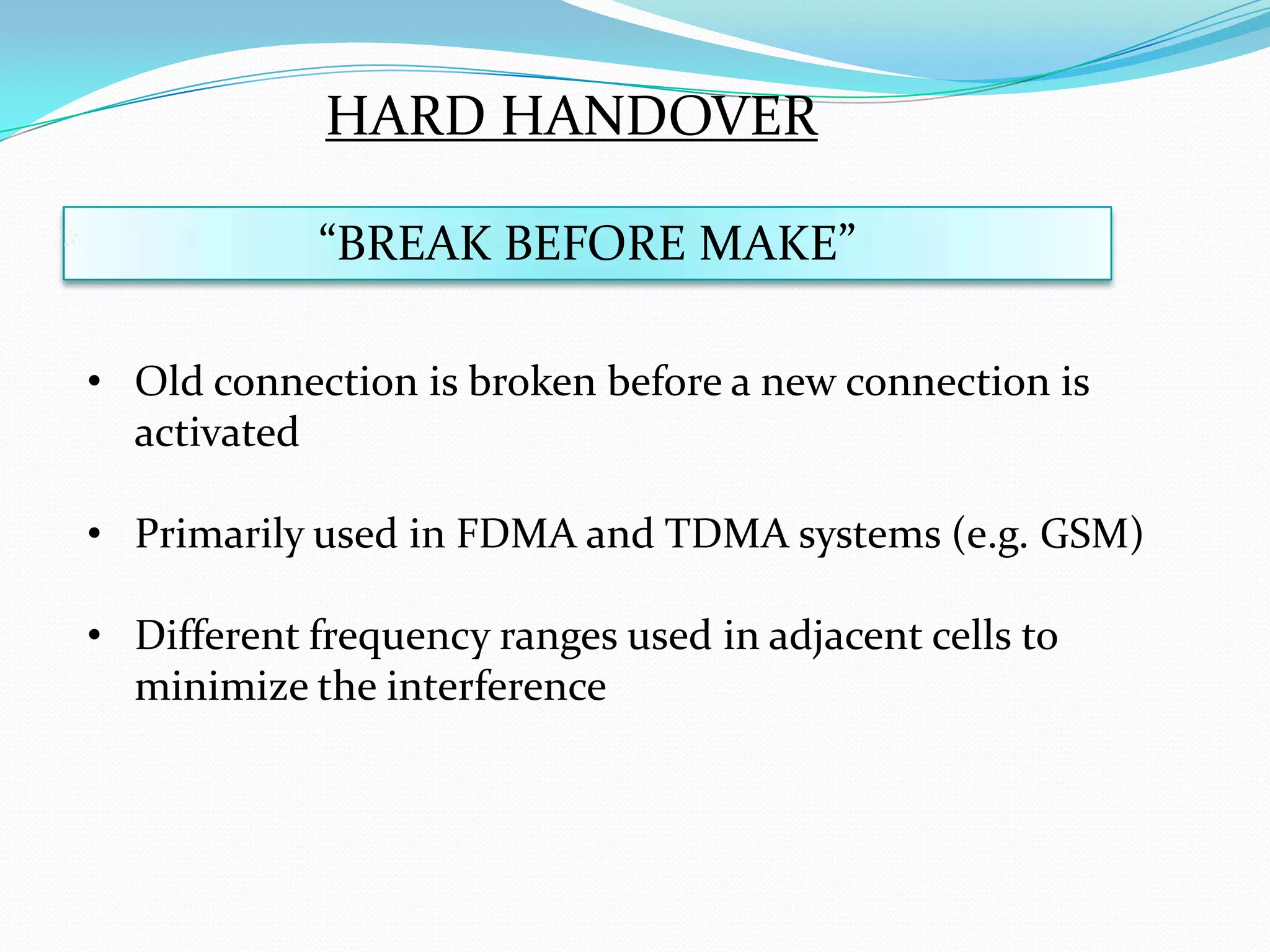 HARD HANDOVER

“BREAK BEFORE MAKE”

• Old connection is broken before a new connection is activated

• Primarily used in FDMA and TDMA systems (e.g. GSM)

• Different frequency ranges used in adjacent cells to minimize the interference